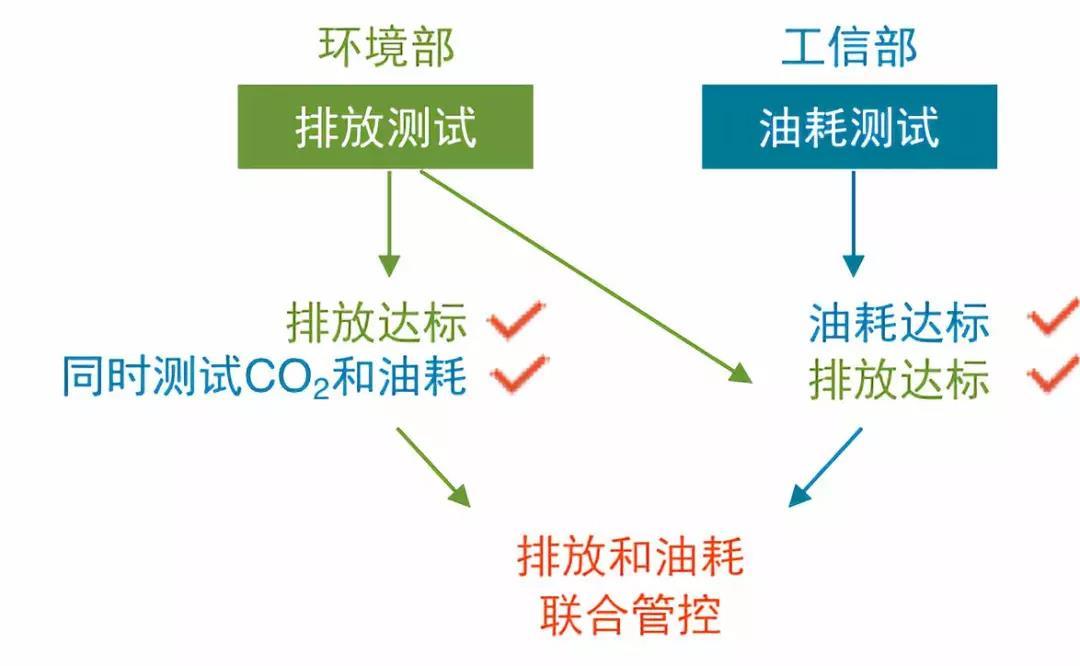 环境部

排放测试

排放达标
同时测试$CO_2$和油耗

工信部

油耗测试

油耗达标
排放达标

排放和油耗
联合管控